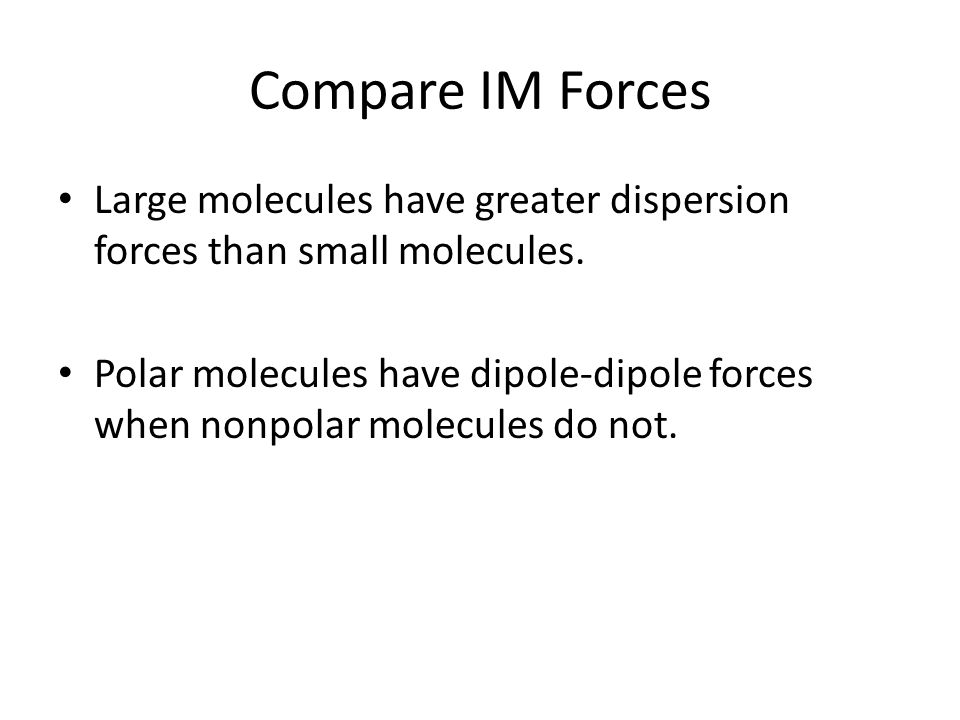 Compare IM Forces

• Large molecules have greater dispersion forces than small molecules.

• Polar molecules have dipole-dipole forces when nonpolar molecules do not.